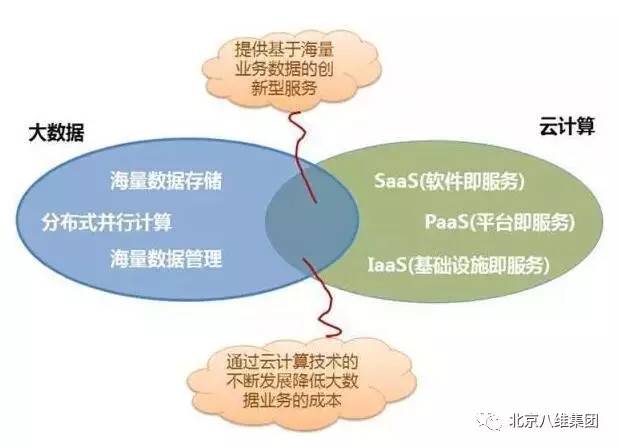 提供基于海量业务数据的创新型服务

大数据

云计算

海量数据存储

分布式并行计算

海量数据管理

SaaS(软件即服务)

PaaS(平台即服务)

IaaS(基础设施即服务)

通过云计算技术的不断发展降低大数据业务的成本

北京八维集团